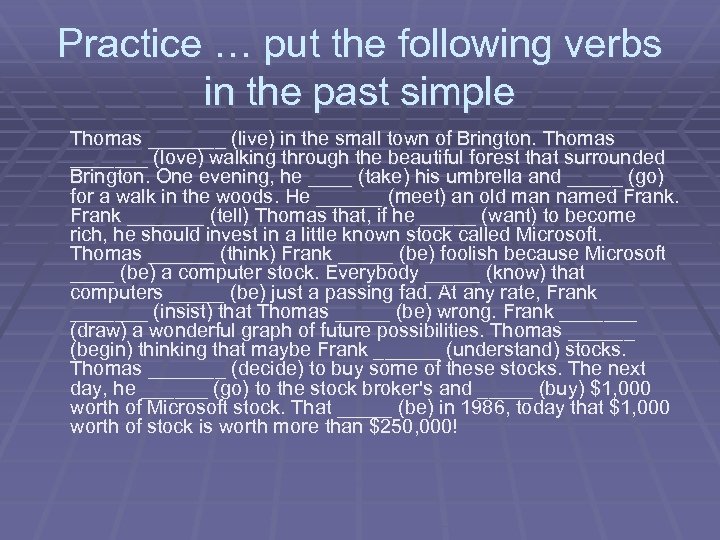 Practice … put the following verbs in the past simple

Thomas _______ (live) in the small town of Brington. Thomas _______ (love) walking through the beautiful forest that surrounded Brington. One evening, he ____ (take) his umbrella and _____ (go) for a walk in the woods. He ______ (meet) an old man named Frank. Frank _______ (tell) Thomas that, if he _____ (want) to become rich, he should invest in a little known stock called Microsoft. Thomas ______ (think) Frank _____ (be) foolish because Microsoft ____ (be) a computer stock. Everybody _____ (know) that computers _____ (be) just a passing fad. At any rate, Frank _______ (insist) that Thomas _____ (be) wrong. Frank _______ (draw) a wonderful graph of future possibilities. Thomas ______ (begin) thinking that maybe Frank ______ (understand) stocks. Thomas _______ (decide) to buy some of these stocks. The next day, he ______ (go) to the stock broker's and _____ (buy) $1,000 worth of Microsoft stock. That _____ (be) in 1986, today that $1,000 worth of stock is worth more than $250,000!